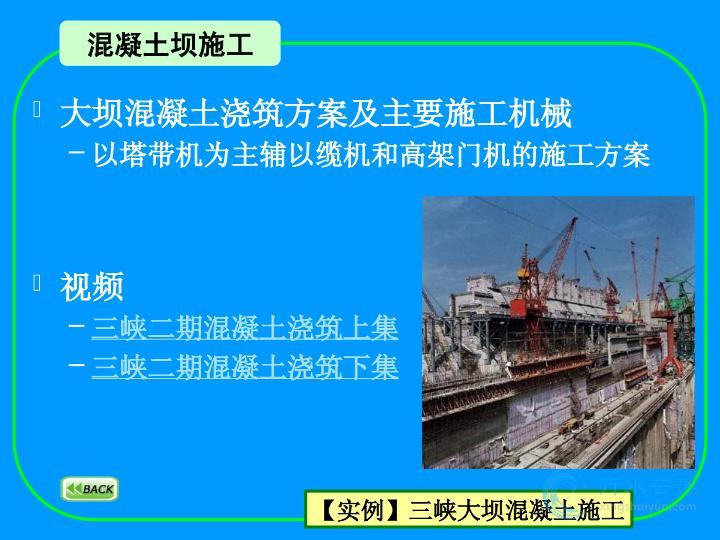 混凝土坝施工

大坝混凝土浇筑方案及主要施工机械
– 以塔带机为主辅以缆机和高架门机的施工方案

视频
– 三峡二期混凝土浇筑上集
– 三峡二期混凝土浇筑下集

BACK

【实例】三峡大坝混凝土施工